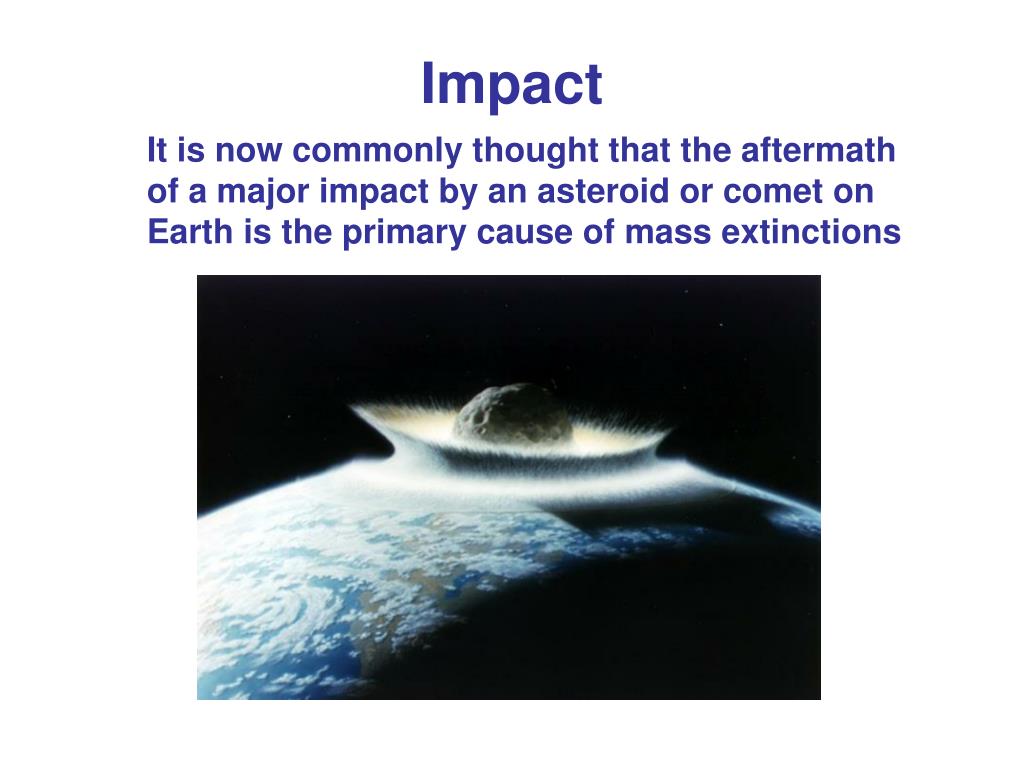 Impact

It is now commonly thought that the aftermath of a major impact by an asteroid or comet on Earth is the primary cause of mass extinctions